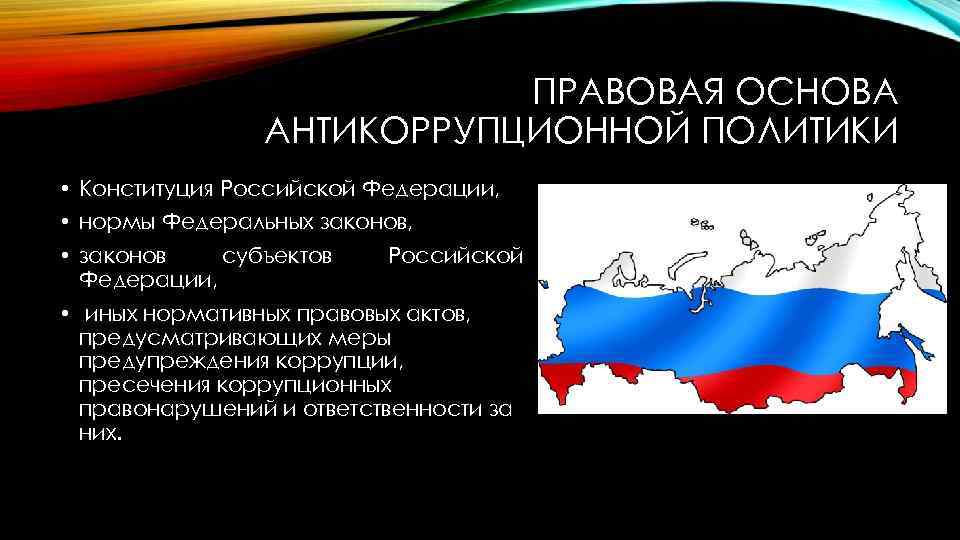 ПРАВОВАЯ ОСНОВА АНТИКОРРУПЦИОННОЙ ПОЛИТИКИ

• Конституция Российской Федерации,
• нормы Федеральных законов,
• законов субъектов Российской Федерации,
• иных нормативных правовых актов, предусматривающих меры предупреждения коррупции, пресечения коррупционных правонарушений и ответственности за них.